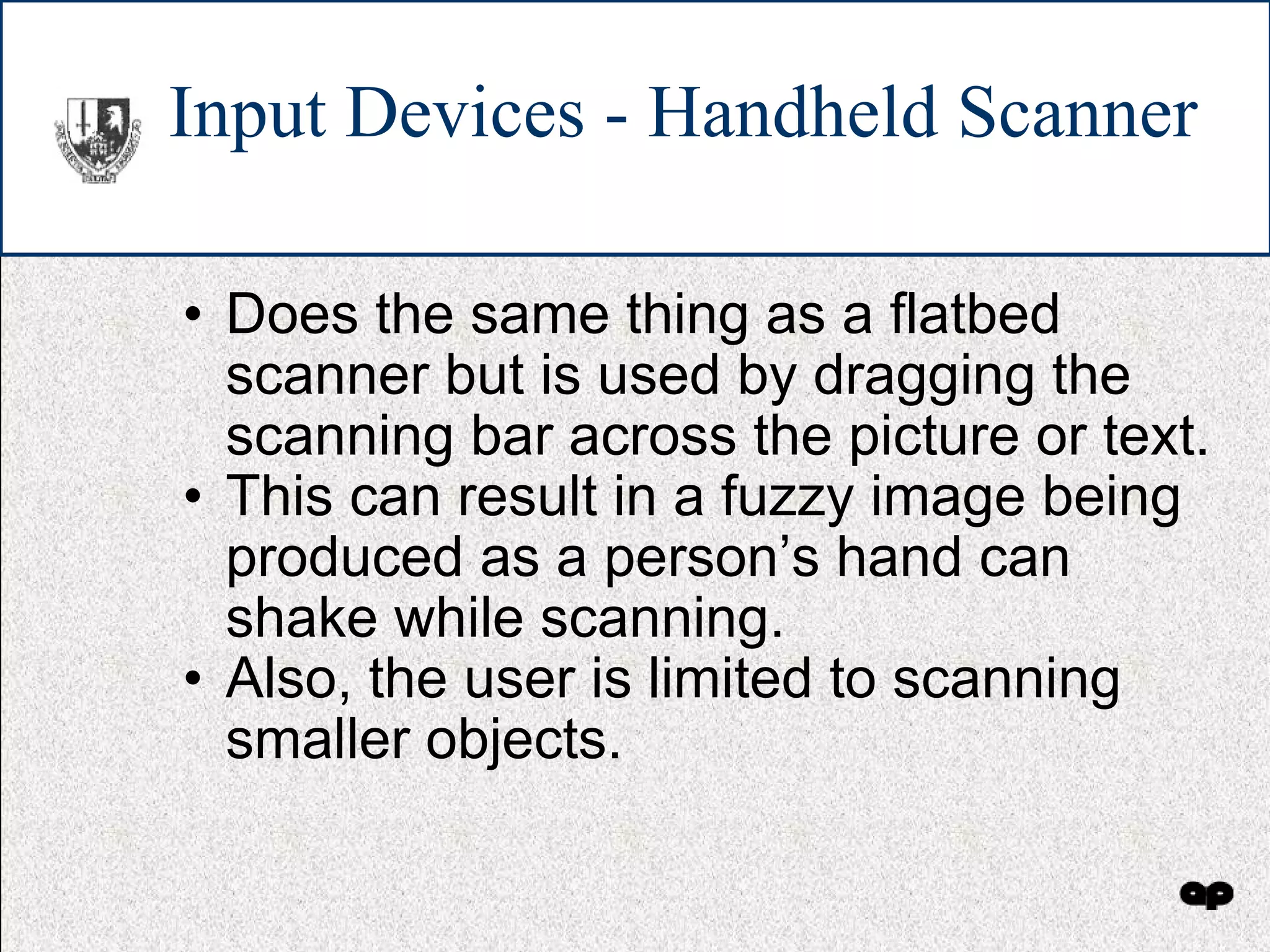 Input Devices - Handheld Scanner

• Does the same thing as a flatbed scanner but is used by dragging the scanning bar across the picture or text.
• This can result in a fuzzy image being produced as a person’s hand can shake while scanning.
• Also, the user is limited to scanning smaller objects.

ap